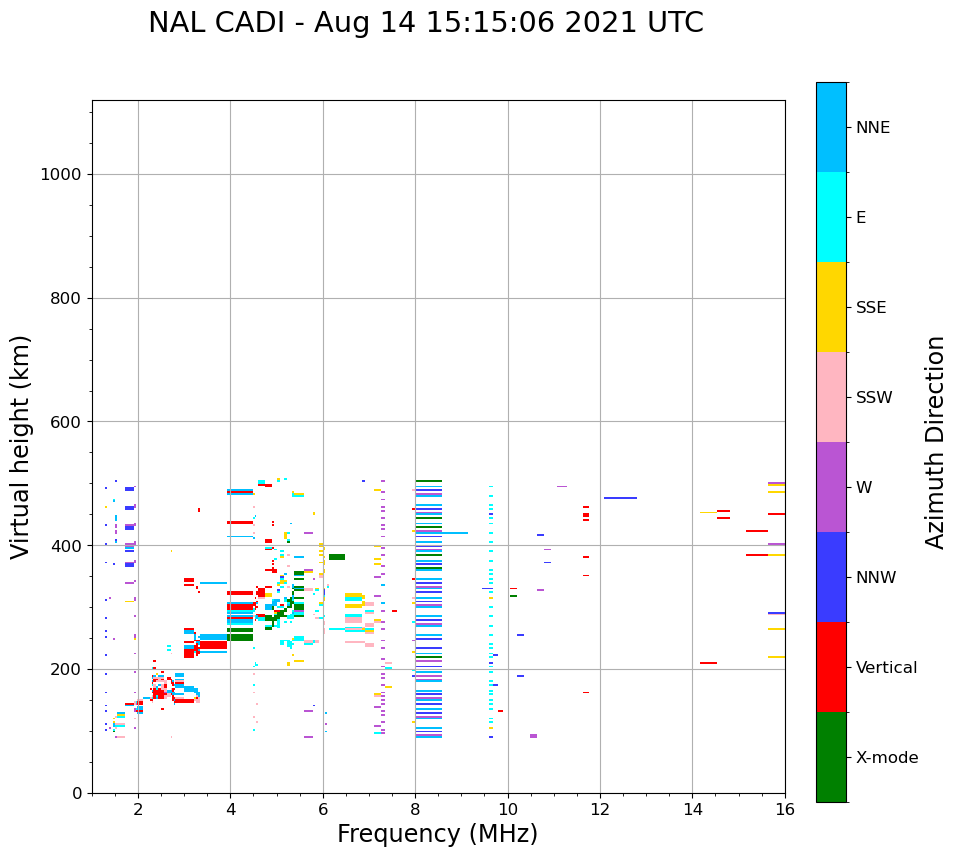 NAL CADI - Aug 14 15:15:06 2021 UTC

Virtual height (km)

1000
800
600
400
200
0

2
4
6
8
10
12
14
16

Frequency (MHz)

NNE
E
SSE
SSW
W
NNW
Vertical
X-mode

Azimuth Direction